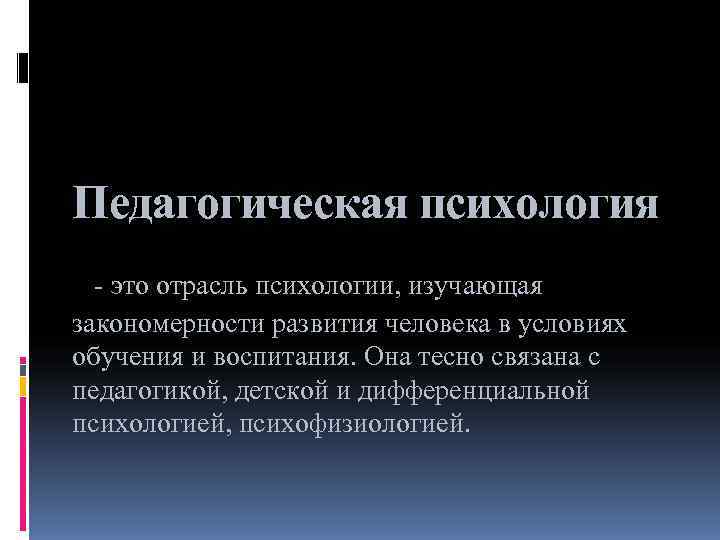 Педагогическая психология

- это отрасль психологии, изучающая закономерности развития человека в условиях обучения и воспитания. Она тесно связана с педагогикой, детской и дифференциальной психологией, психофизиологией.